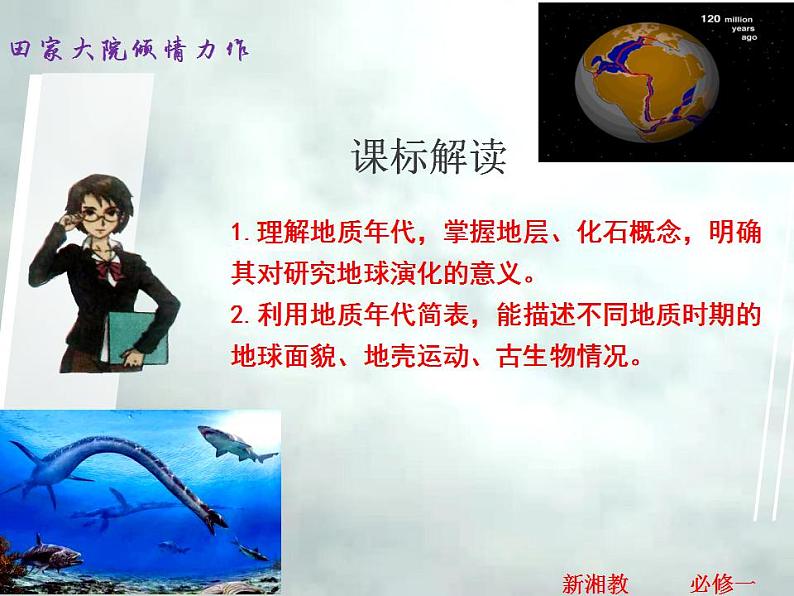 田家大院倾情力作

120 million years ago

课标解读

1. 理解地质年代，掌握地层、化石概念，明确其对研究地球演化的意义。
2. 利用地质年代简表，能描述不同地质时期的地球面貌、地壳运动、古生物情况。

新湘教　　必修一